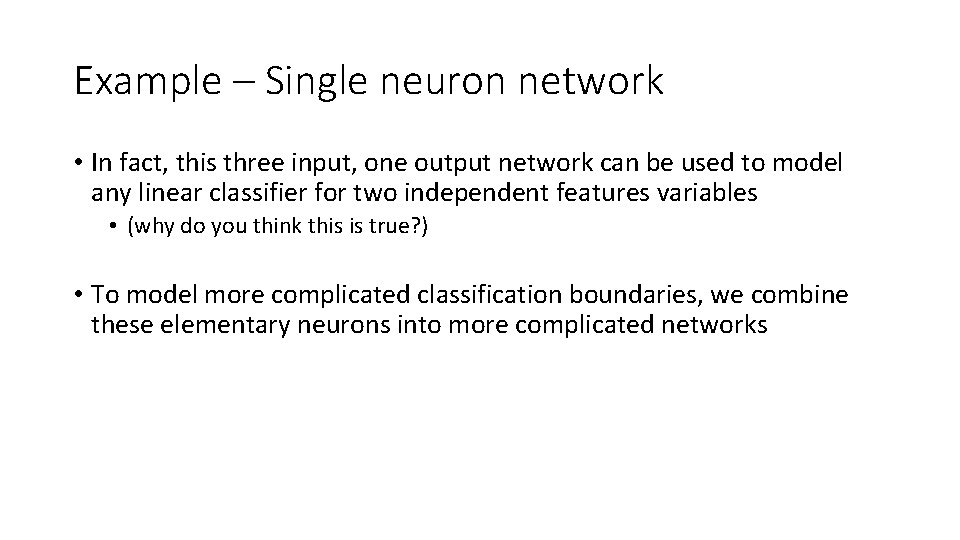 Example – Single neuron network

• In fact, this three input, one output network can be used to model any linear classifier for two independent features variables

• (why do you think this is true?)

• To model more complicated classification boundaries, we combine these elementary neurons into more complicated networks